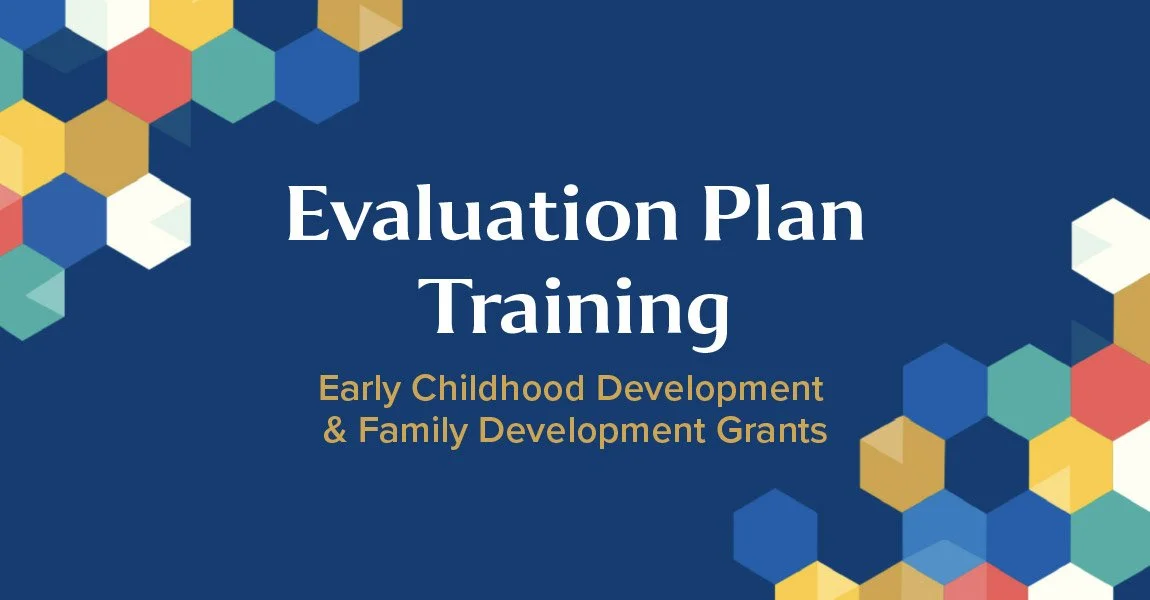 Evaluation Plan Training

Early Childhood Development & Family Development Grants